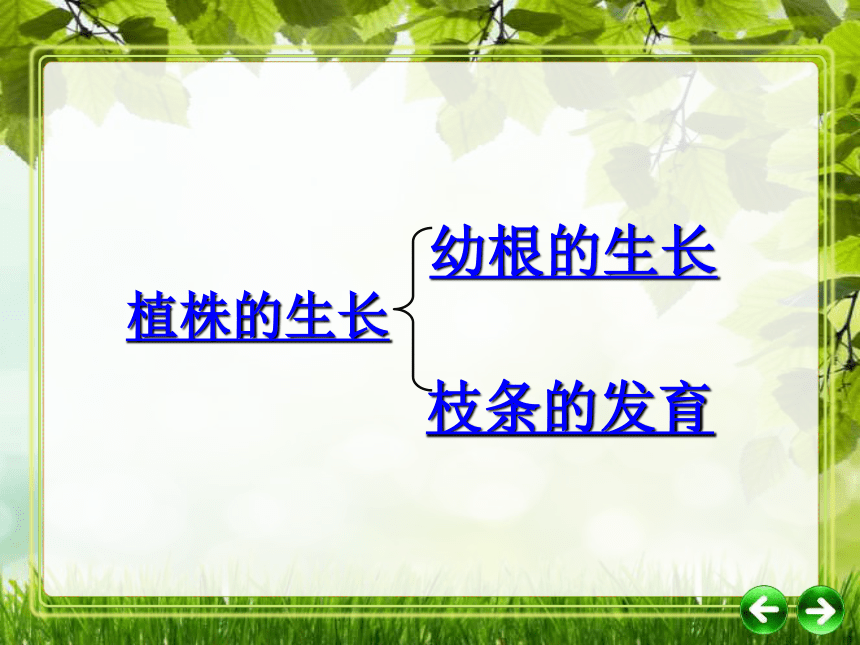 植株的生长

幼根的生长

枝条的发育